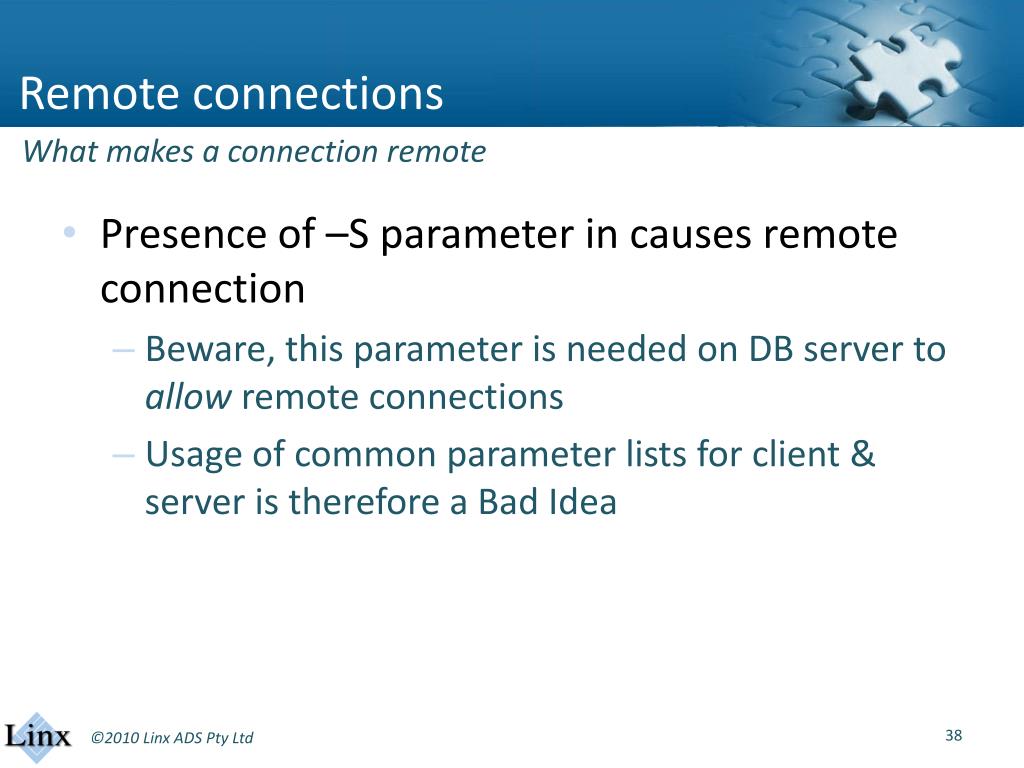 Remote connections
What makes a connection remote

• Presence of –S parameter in causes remote connection
– Beware, this parameter is needed on DB server to allow remote connections
– Usage of common parameter lists for client & server is therefore a Bad Idea

Linx ©2010 Linx ADS Pty Ltd 38